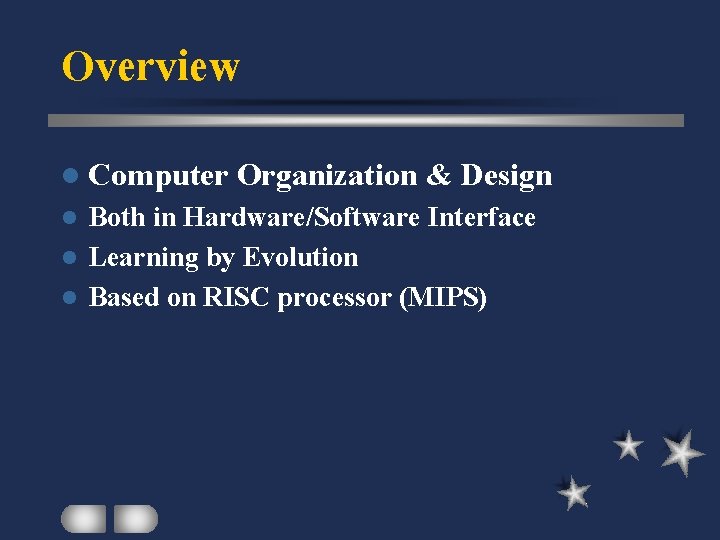 Overview

- Computer Organization & Design
- Both in Hardware/Software Interface
- Learning by Evolution
- Based on RISC processor (MIPS)